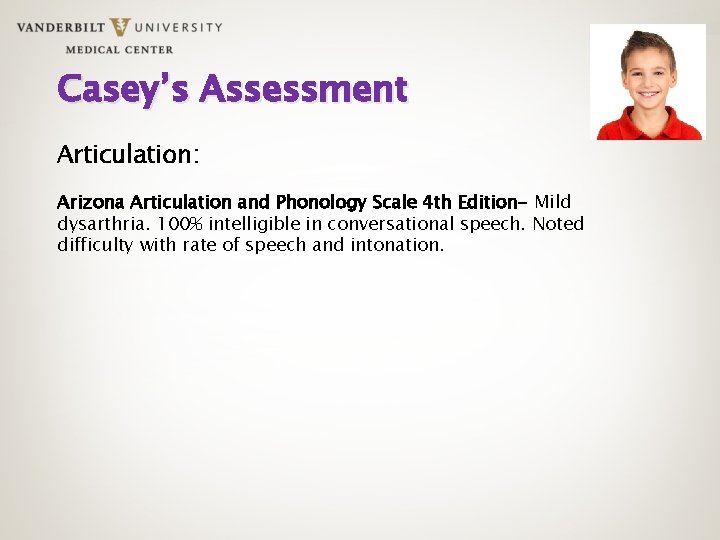 VANDERBILT UNIVERSITY
MEDICAL CENTER

Casey's Assessment

Articulation:

Arizona Articulation and Phonology Scale 4th Edition- Mild dysarthria. 100% intelligible in conversational speech. Noted difficulty with rate of speech and intonation.